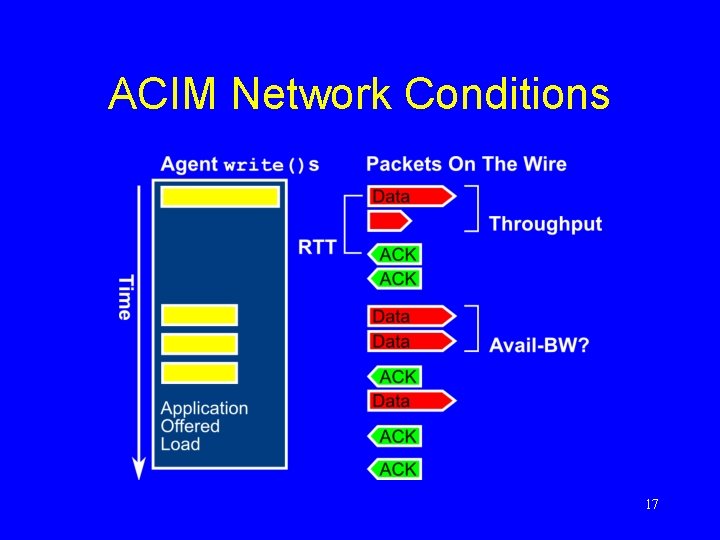 ACIM Network Conditions

Agent write()s

Time

Application Offered Load

Packets On The Wire

Data

Throughput

RTT

ACK

ACK

Data

Data

Avail-BW?

ACK

Data

ACK

ACK

17